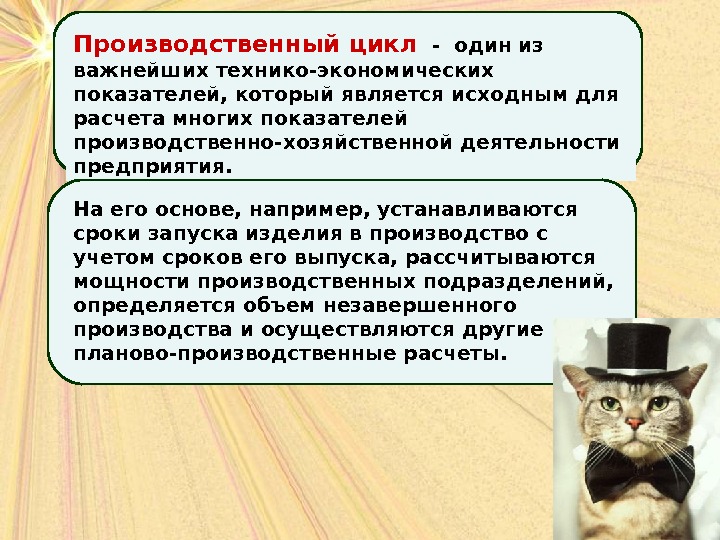 Производственный цикл - один из важнейших технико-экономических показателей, который является исходным для расчета многих показателей производственно-хозяйственной деятельности предприятия.

На его основе, например, устанавливаются сроки запуска изделия в производство с учетом сроков его выпуска, рассчитываются мощности производственных подразделений, определяется объем незавершенного производства и осуществляются другие планово-производственные расчеты.